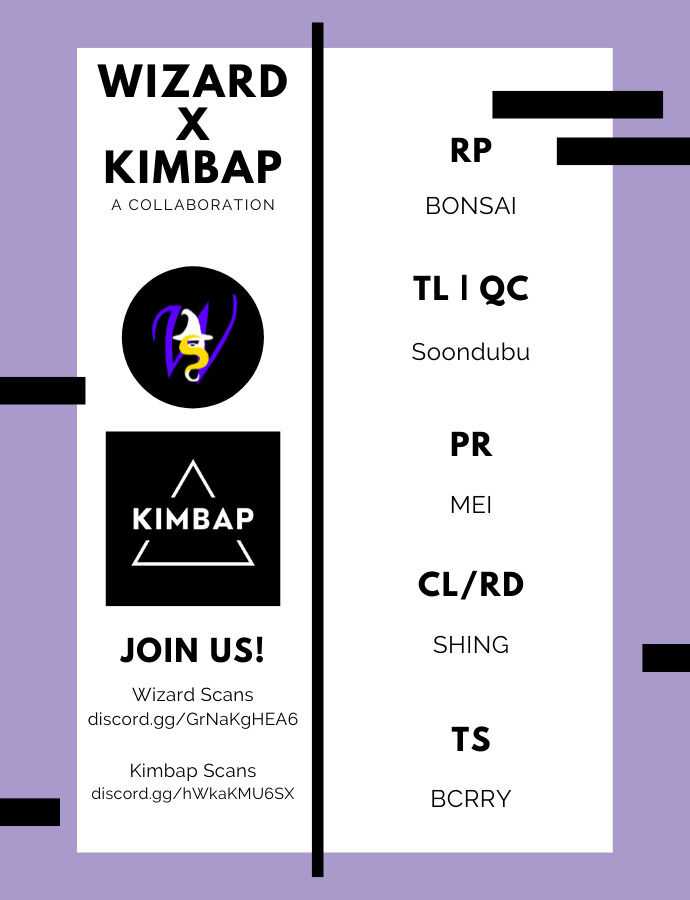 WIZARD
X
KIMBAP
A COLLABORATION

KIMBAP

JOIN US!

Wizard Scans
discord.gg/GrNaKgHEA6

Kimbap Scans
discord.gg/hWkaKMU6SX

RP
BONSAI

TL | QC
Soondubu

PR
MEI

CL/RD
SHING

TS
BCRRY